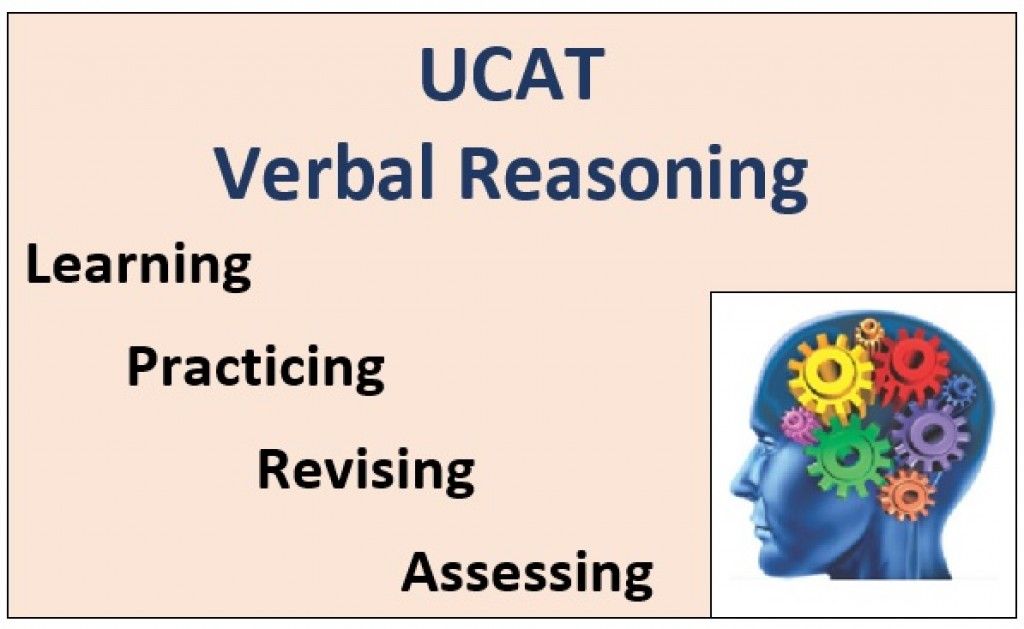 UCAT
Verbal Reasoning

Learning

Practicing

Revising

Assessing